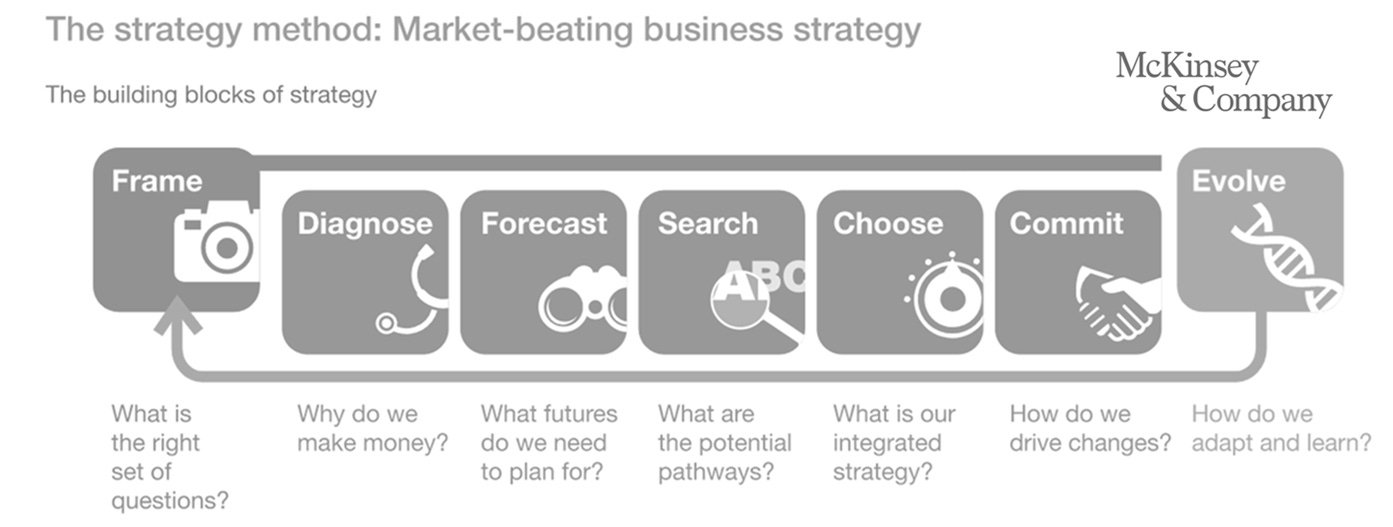 The strategy method: Market-beating business strategy

The building blocks of strategy

McKinsey & Company

Frame

Diagnose

Forecast

Search

ABC

Choose

Commit

Evolve

What is the right set of questions?

Why do we make money?

What futures do we need to plan for?

What are the potential pathways?

What is our integrated strategy?

How do we drive changes?

How do we adapt and learn?